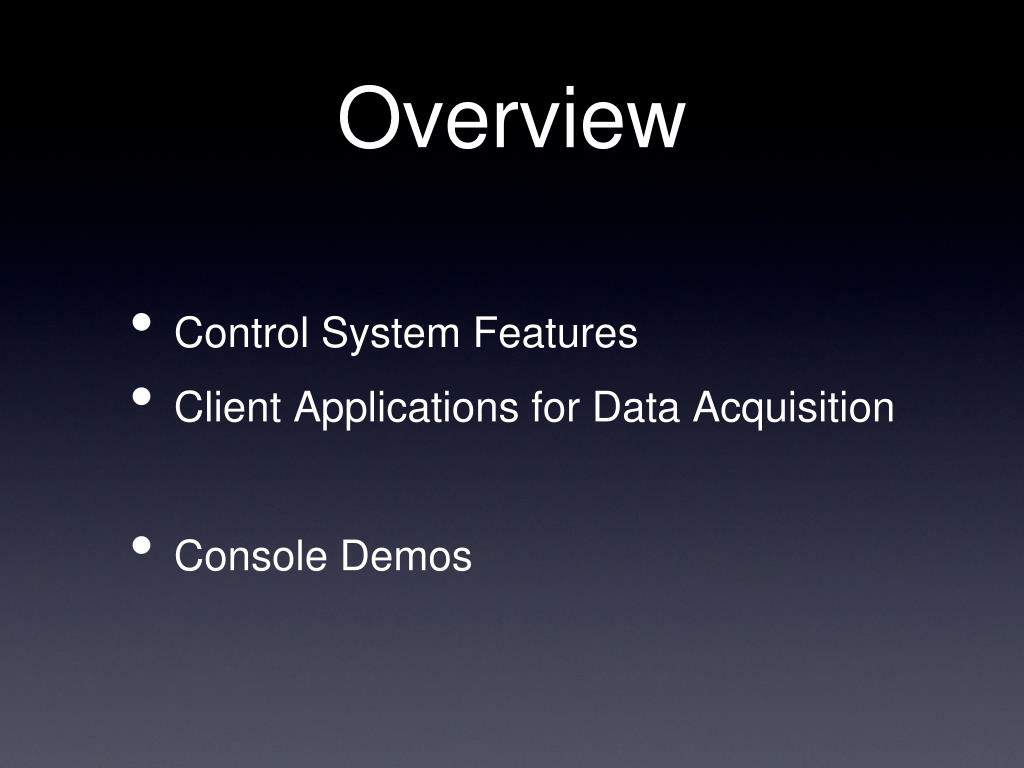 Overview

• Control System Features
• Client Applications for Data Acquisition

• Console Demos